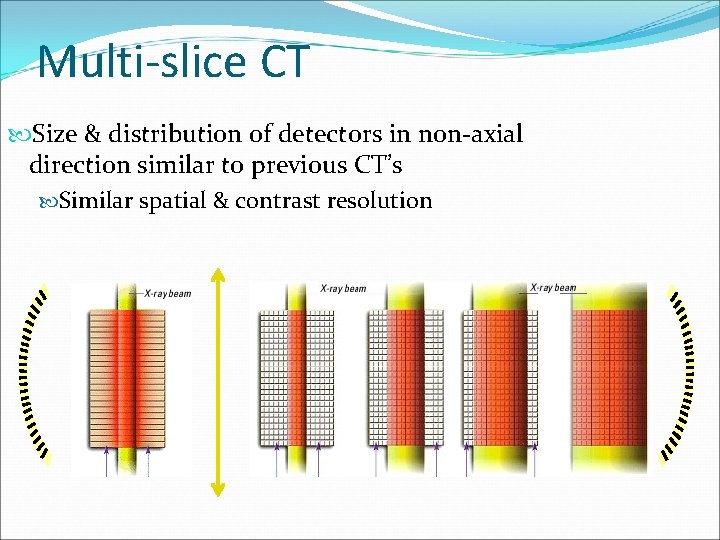 Multi-slice CT

Size & distribution of detectors in non-axial direction similar to previous CT's

Similar spatial & contrast resolution

X-ray beam

X-ray beam

X-ray beam